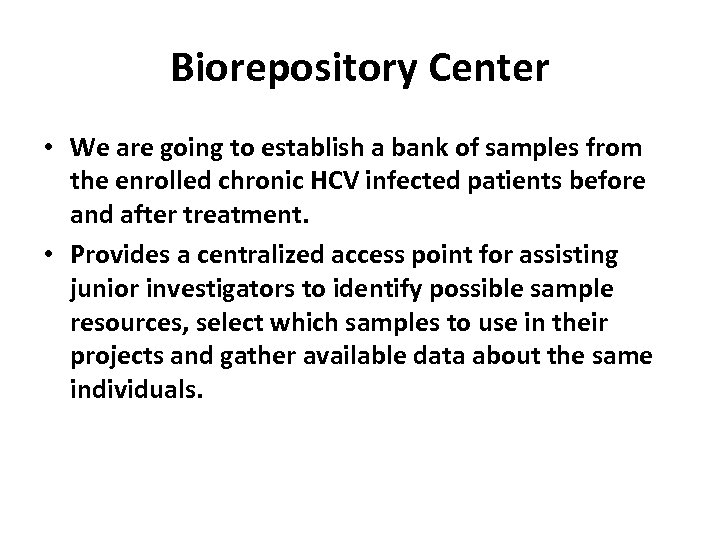 Biorepository Center

• We are going to establish a bank of samples from the enrolled chronic HCV infected patients before and after treatment.

• Provides a centralized access point for assisting junior investigators to identify possible sample resources, select which samples to use in their projects and gather available data about the same individuals.